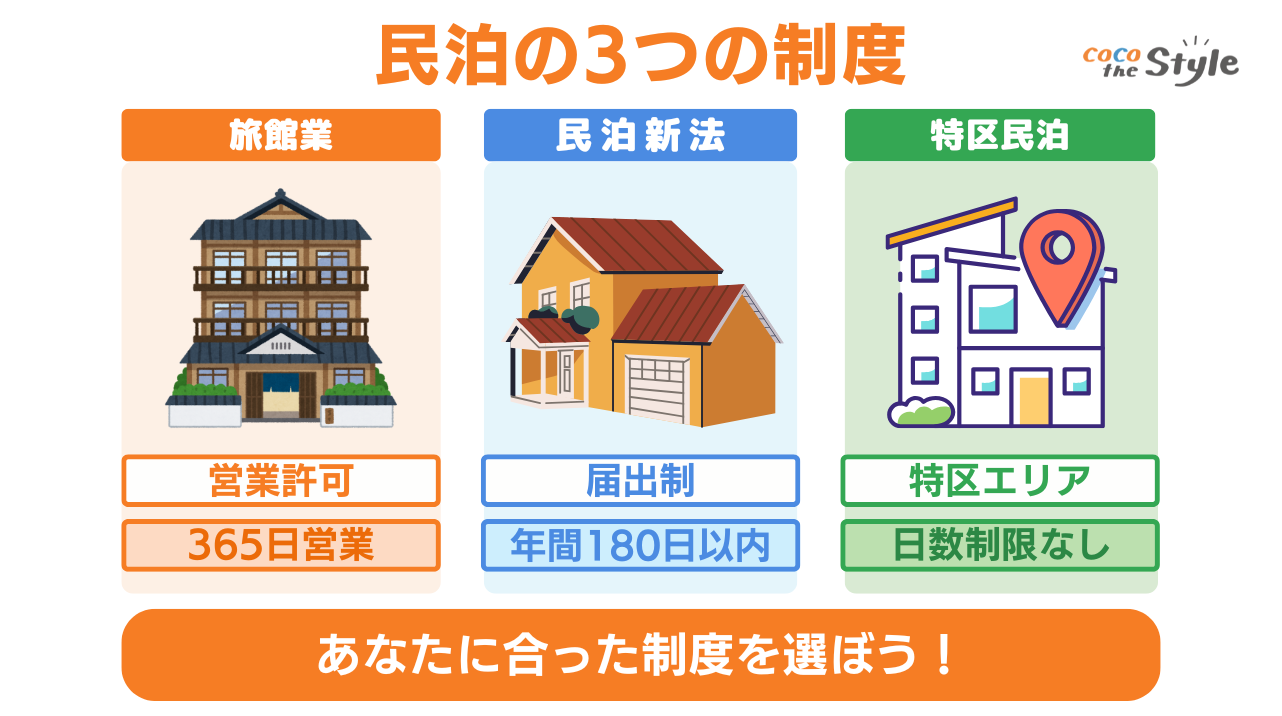 民泊の3つの制度

coco the Style

旅館業

営業許可

365日営業

民泊新法

届出制

年間180日以内

特区民泊

特区エリア

日数制限なし

あなたに合った制度を選ぼう！